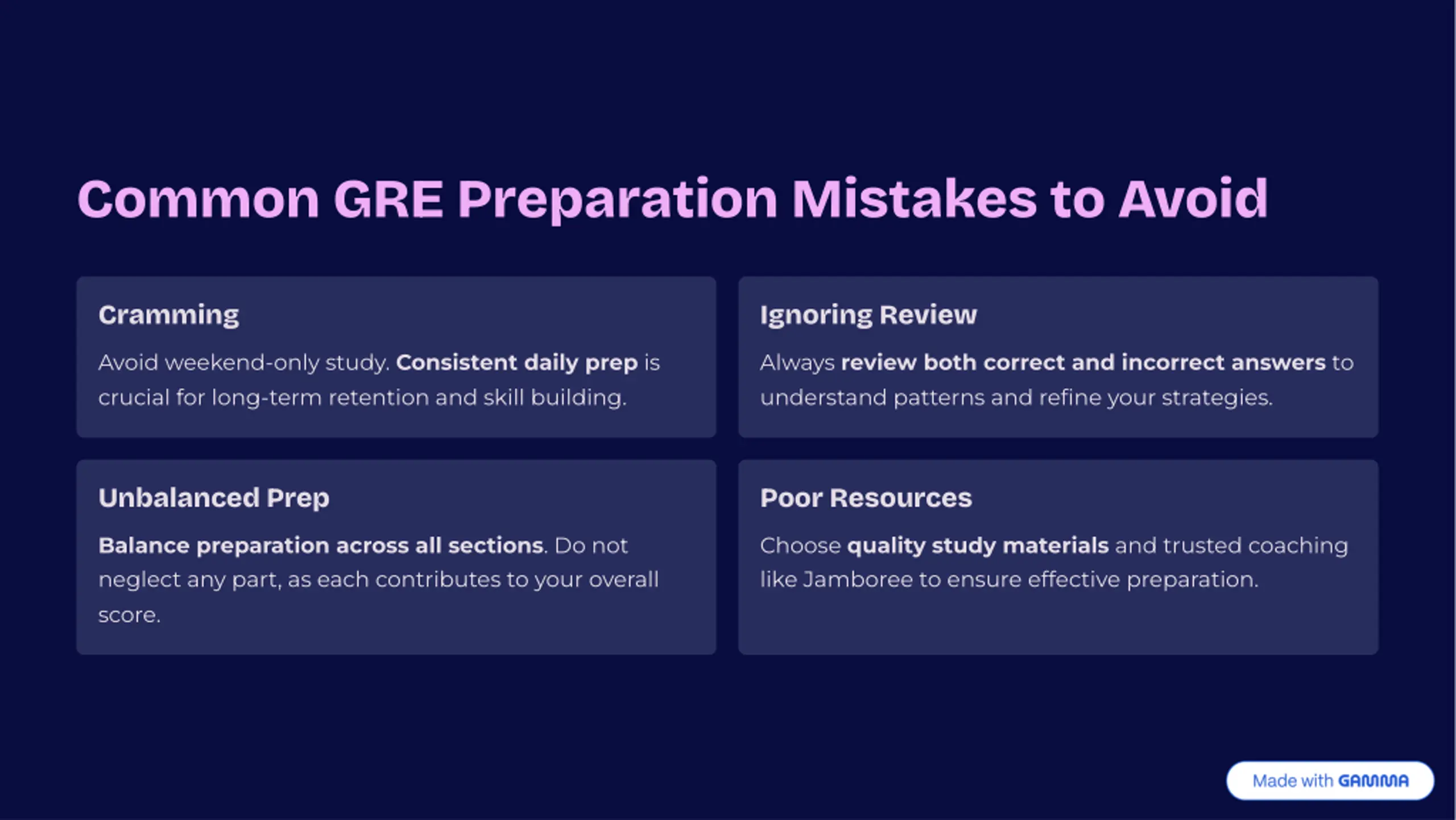 Common GRE Preparation Mistakes to Avoid

Cramming

Avoid weekend-only study. Consistent daily prep is crucial for long-term retention and skill building.

Ignoring Review

Always review both correct and incorrect answers to understand patterns and refine your strategies.

Unbalanced Prep

Balance preparation across all sections. Do not neglect any part, as each contributes to your overall score.

Poor Resources

Choose quality study materials and trusted coaching like Jamboree to ensure effective preparation.

Made with GAMMA